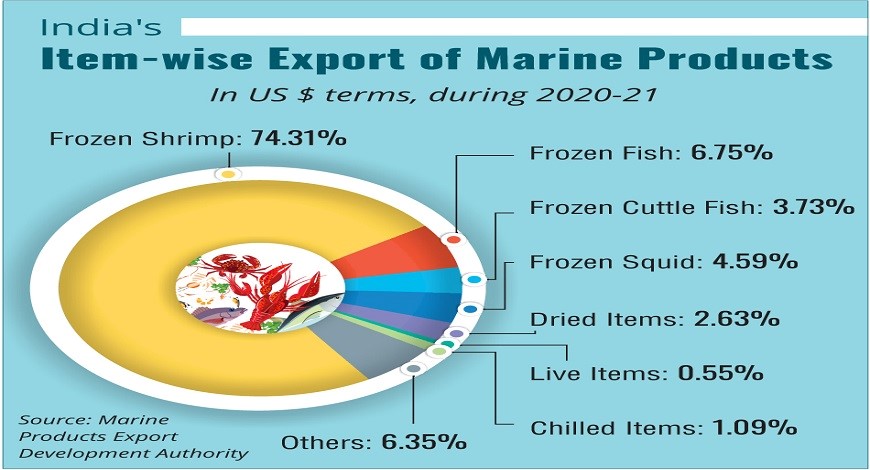 India's

Item-wise Export of Marine Products

In US $ terms, during 2020-21

Frozen Shrimp: 74.31%

Frozen Fish: 6.75%

Frozen Cuttle Fish: 3.73%

Frozen Squid: 4.59%

Dried Items: 2.63%

Live Items: 0.55%

Chilled Items: 1.09%

Others: 6.35%

Source: Marine Products Export Development Authority